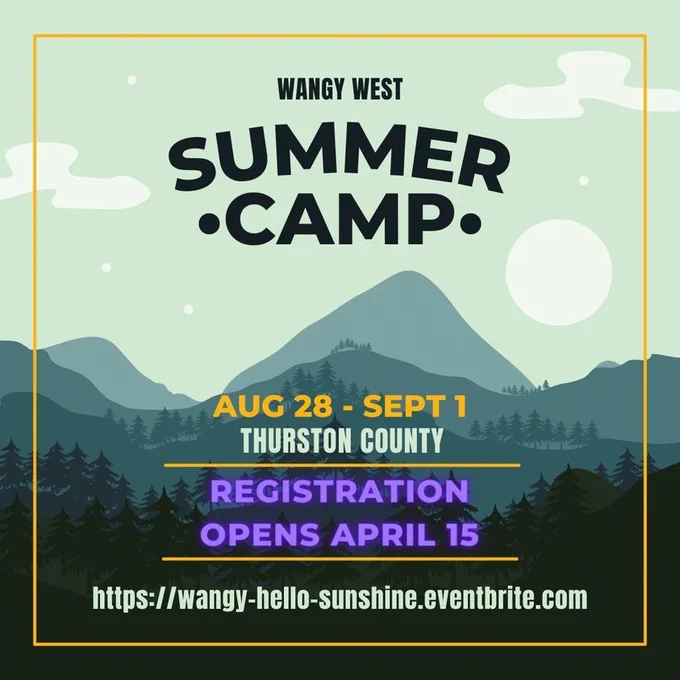 WANGY WEST

SUMMER
•CAMP•

AUG 28 - SEPT 1
THURSTON COUNTY

REGISTRATION
OPENS APRIL 15

https://wangy-hello-sunshine.eventbrite.com